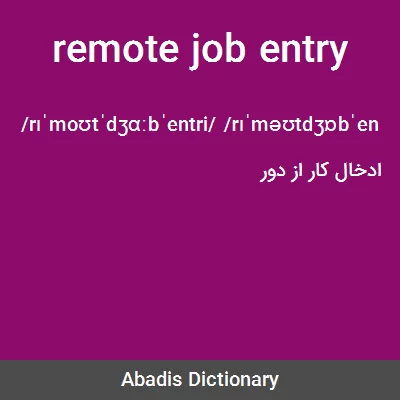 remote job entry

/rɪˈmoʊtˈdʒɑːbˈentri/ /rɪˈməʊtdʒɒbˈen

ادخال کار از دور

Abadis Dictionary